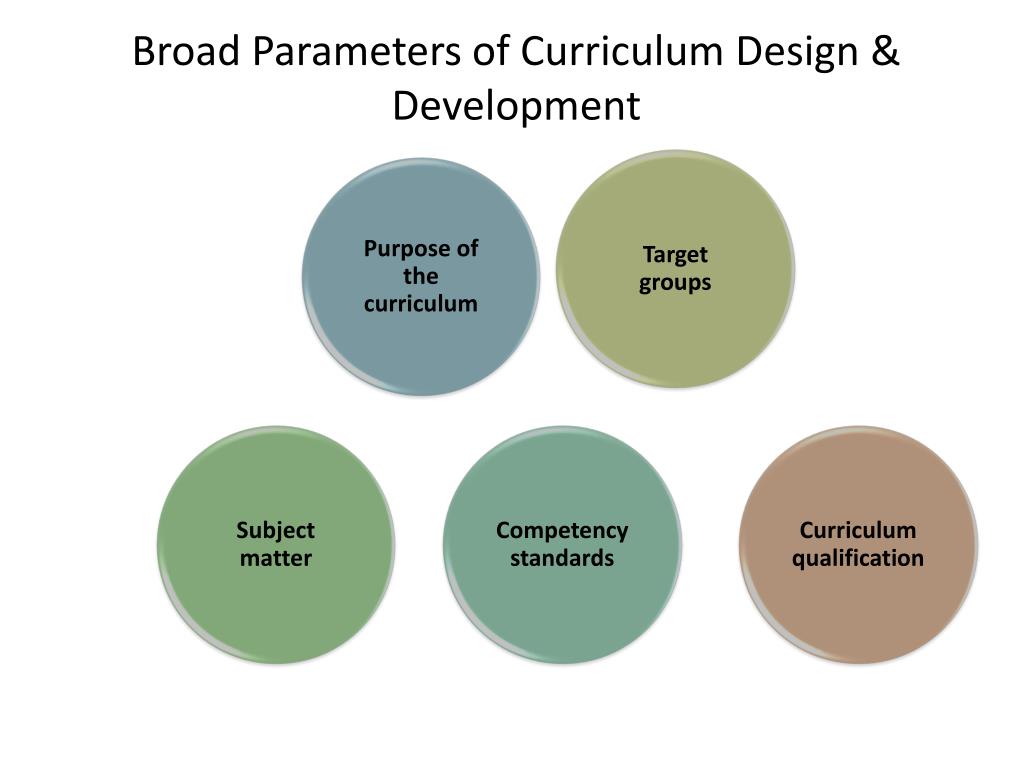 Broad Parameters of Curriculum Design & Development

Purpose of the curriculum

Target groups

Subject matter

Competency standards

Curriculum qualification